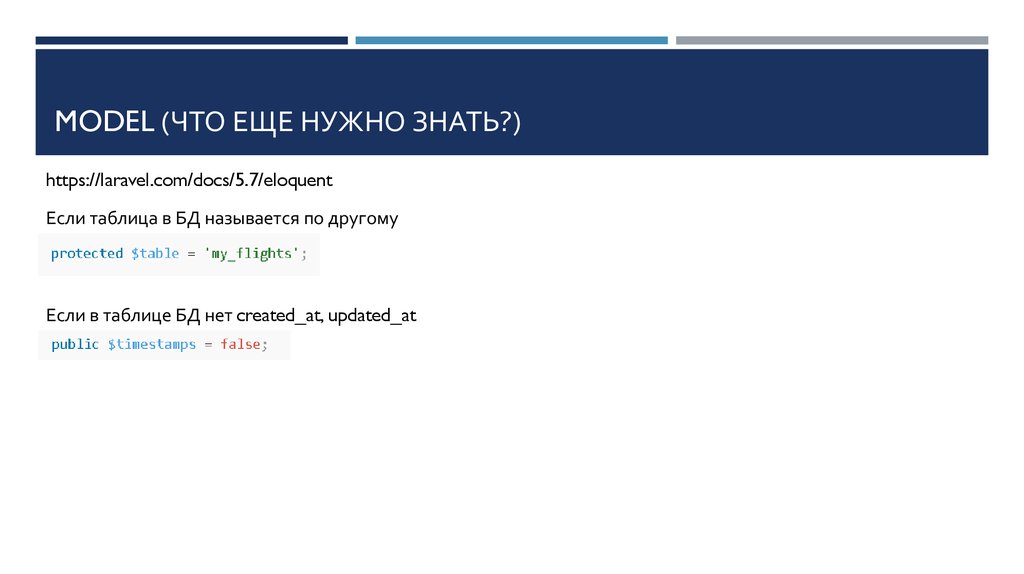 MODEL (ЧТО ЕЩЕ НУЖНО ЗНАТЬ?)

https://laravel.com/docs/5.7/eloquent

Если таблица в БД называется по другому

protected $table = 'my_flights';

Если в таблице БД нет created_at, updated_at

public $timestamps = false;